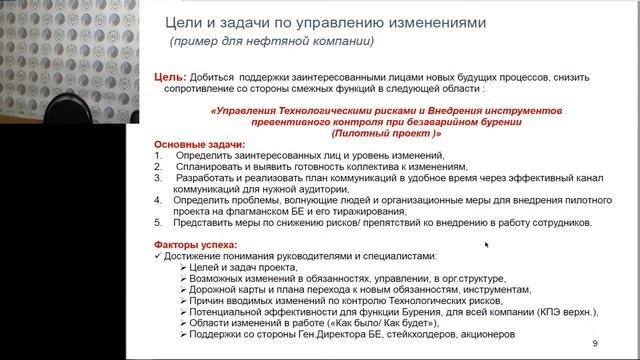 Цели и задачи по управлению изменениями
(пример для нефтяной компании)

Цель: Добиться поддержки заинтересованными лицами новых будущих процессов, снизить сопротивление со стороны смежных функций в следующей области :

«Управления Технологическими рисками и Внедрения инструментов превентивного контроля при безаварийном бурении (Пилотный проект )»

Основные задачи:
1. Определить заинтересованных лиц и уровень изменений,
2. Спланировать и выявить готовность коллектива к изменениям,
3. Разработать и реализовать план коммуникаций в удобное время через эффективный канал коммуникаций для нужной аудитории,
4. Определить проблемы, волнующие людей и организационные меры для внедрения пилотного проекта на флагманском БЕ и его тиражирования,
5. Представить меры по снижению рисков/ препятствий ко внедрению в работу сотрудников.

Факторы успеха:
✓ Достижение понимания руководителями и специалистами:
➢ Целей и задач проекта,
➢ Возможных изменений в обязанностях, управлении, в орг.структуре,
➢ Дорожной карты и плана перехода к новым обязанностям, инструментам,
➢ Причин вводимых изменений по контролю Технологических рисков,
➢ Потенциальной эффективности для функции Бурения, для всей компании (КПЭ верхн.),
➢ Области изменений в работе («Как было/ Как будет»),
➢ Поддержки со стороны Ген.Директора БЕ, стейкхолдеров, акционеров

9